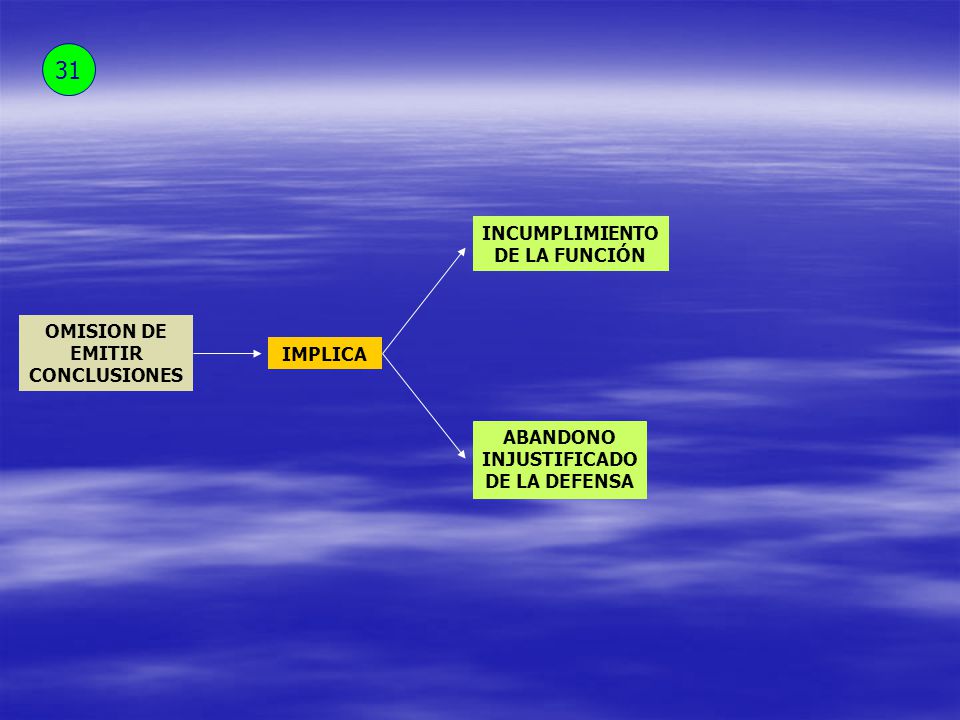 31

OMISION DE EMITIR CONCLUSIONES

IMPLICA

INCUMPLIMIENTO DE LA FUNCIÓN

ABANDONO INJUSTIFICADO DE LA DEFENSA